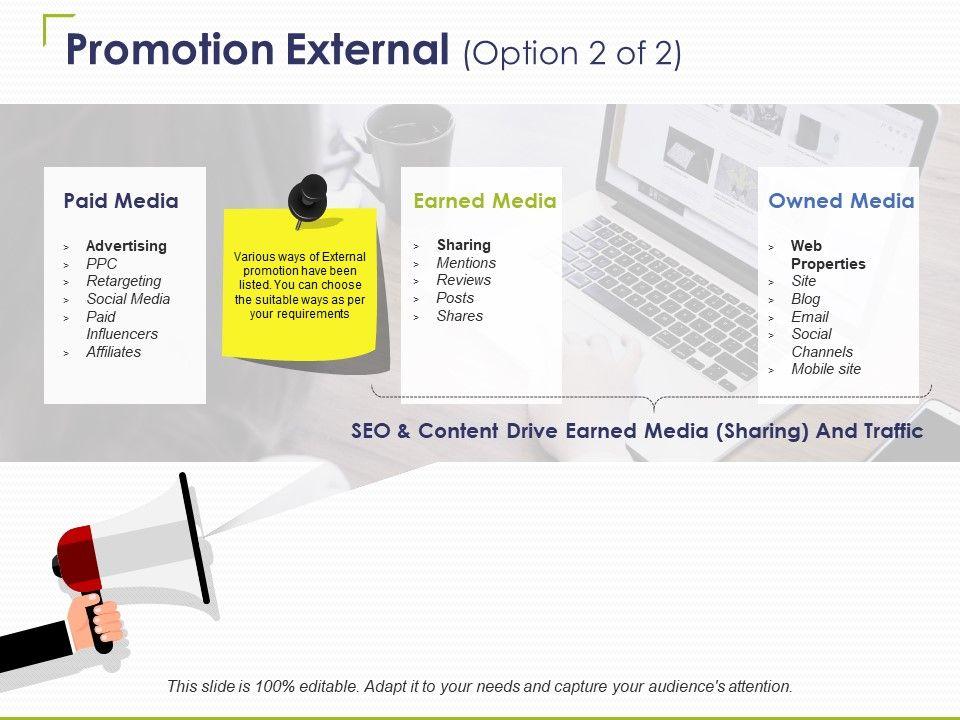 Promotion External (Option 2 of 2)

Paid Media

> Advertising
> PPC
> Retargeting
> Social Media
> Paid Influencers
> Affiliates

Various ways of External promotion have been listed. You can choose the suitable ways as per your requirements

Earned Media

> Sharing
> Mentions
> Reviews
> Posts
> Shares

Owned Media

> Web Properties
> Site
> Blog
> Email
> Social Channels
> Mobile site

SEO & Content Drive Earned Media (Sharing) And Traffic

This slide is 100% editable. Adapt it to your needs and capture your audience's attention.